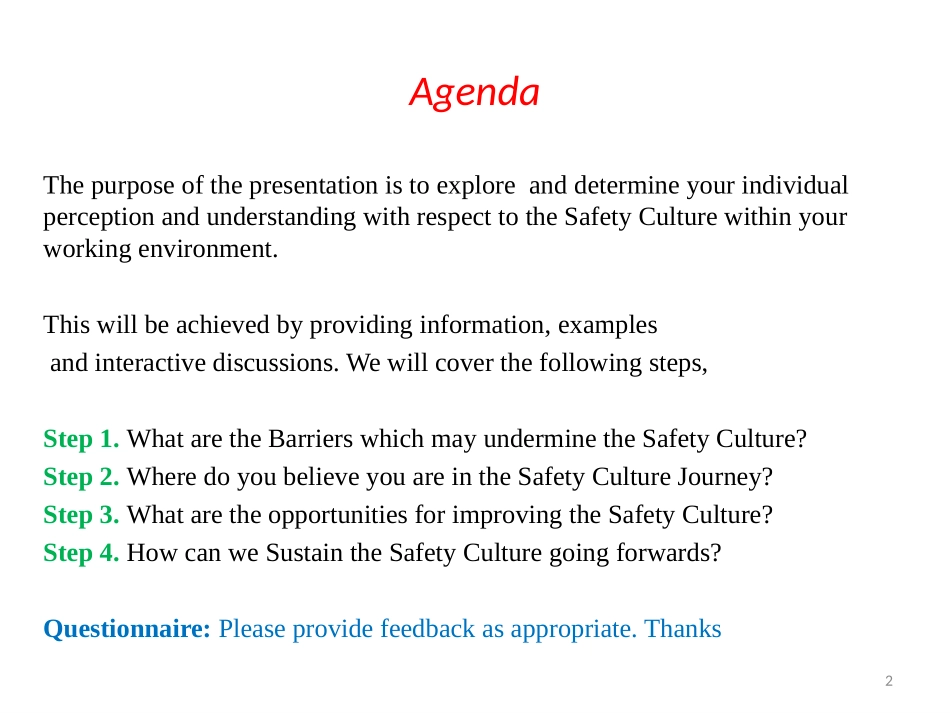 Agenda

The purpose of the presentation is to explore and determine your individual perception and understanding with respect to the Safety Culture within your working environment.

This will be achieved by providing information, examples
and interactive discussions. We will cover the following steps,

Step 1. What are the Barriers which may undermine the Safety Culture?
Step 2. Where do you believe you are in the Safety Culture Journey?
Step 3. What are the opportunities for improving the Safety Culture?
Step 4. How can we Sustain the Safety Culture going forwards?

Questionnaire: Please provide feedback as appropriate. Thanks

2